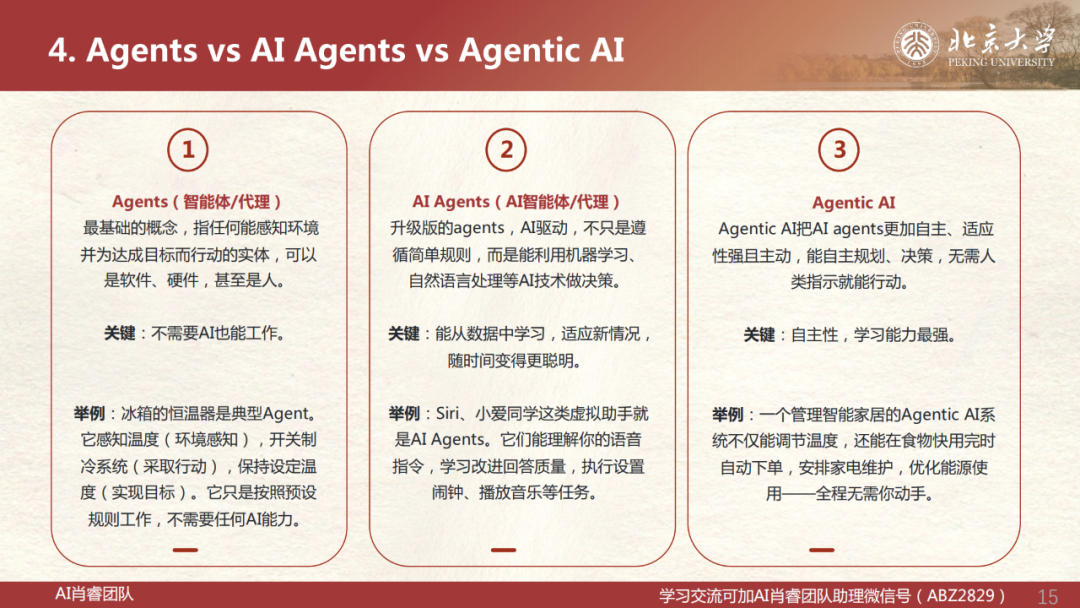 4. Agents vs AI Agents vs Agentic AI

北京大学
PEKING UNIVERSITY

1

Agents（智能体/代理）
最基础的概念，指任何能感知环境并为达成目标而行动的实体，可以是软件、硬件，甚至是人。

关键：不需要AI也能工作。

举例：冰箱的恒温器是典型Agent。它感知温度（环境感知），开关制冷系统（采取行动），保持设定温度（实现目标）。它只是按照预设规则工作，不需要任何AI能力。

2

AI Agents（AI智能体/代理）
升级版的agents，AI驱动，不只是遵循简单规则，而是能利用机器学习、自然语言处理等AI技术做决策。

关键：能从数据中学习，适应新情况，随时间变得更聪明。

举例：Siri、小爱同学这类虚拟助手就是AI Agents。它们能理解你的语音指令，学习改进回答质量，执行设置闹钟、播放音乐等任务。

3

Agentic AI
Agentic AI把AI agents更加自主、适应性强且主动，能自主规划、决策，无需人类指示就能行动。

关键：自主性，学习能力最强。

举例：一个管理智能家居的Agentic AI系统不仅能调节温度，还能在食物快用完时自动下单，安排家电维护，优化能源使用——全程无需你动手。

AI肖睿团队
学习交流可加AI肖睿团队助理微信号（ABZ2829） 15